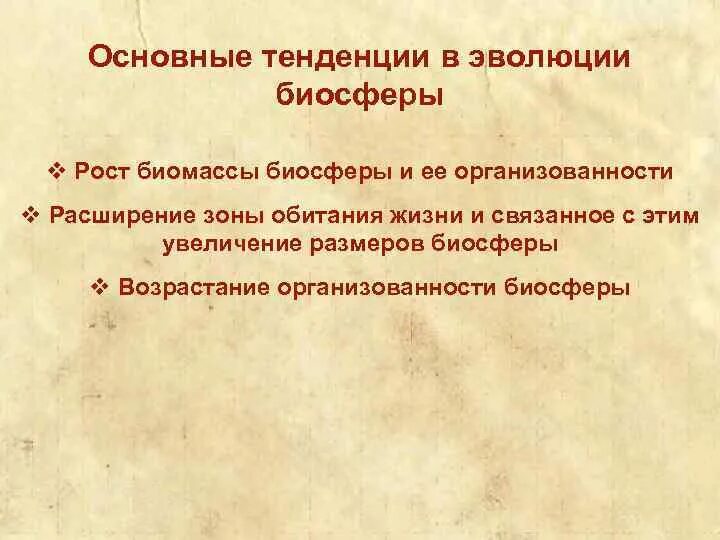 Основные тенденции в эволюции биосферы

❖ Рост биомассы биосферы и ее организованности

❖ Расширение зоны обитания жизни и связанное с этим увеличение размеров биосферы

❖ Возрастание организованности биосферы